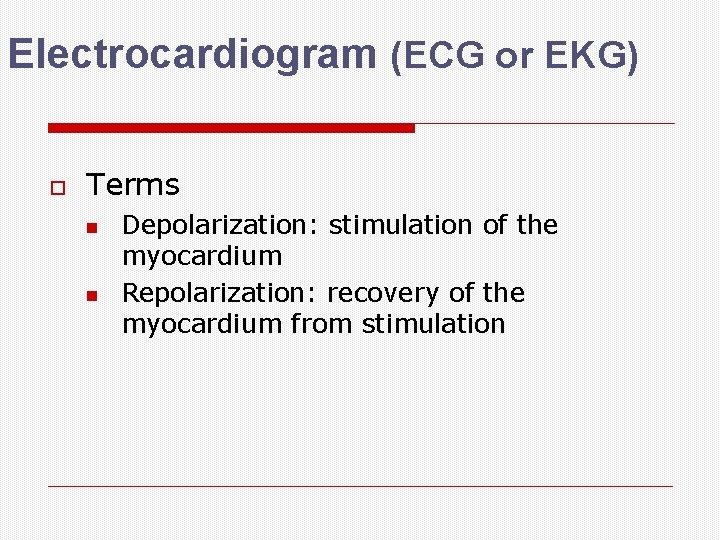 Electrocardiogram (ECG or EKG)

Terms

Depolarization: stimulation of the myocardium

Repolarization: recovery of the myocardium from stimulation